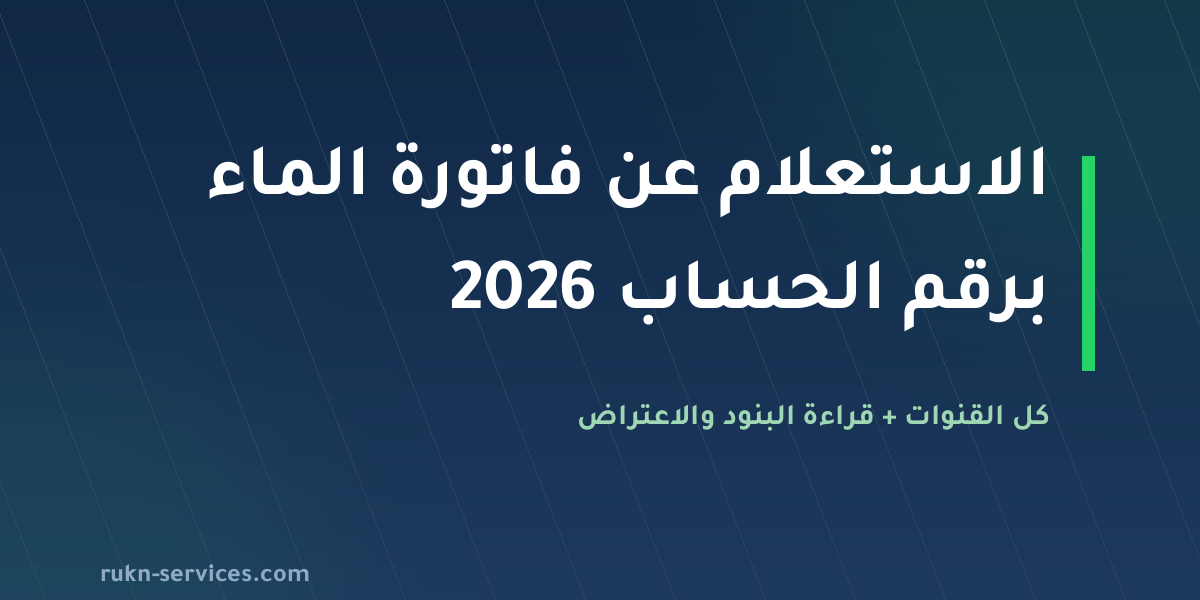 الاستعلام عن فاتورة الماء برقم الحساب 2026

كل القنوات + قراءة البنود والاعتراض

rukn-services.com